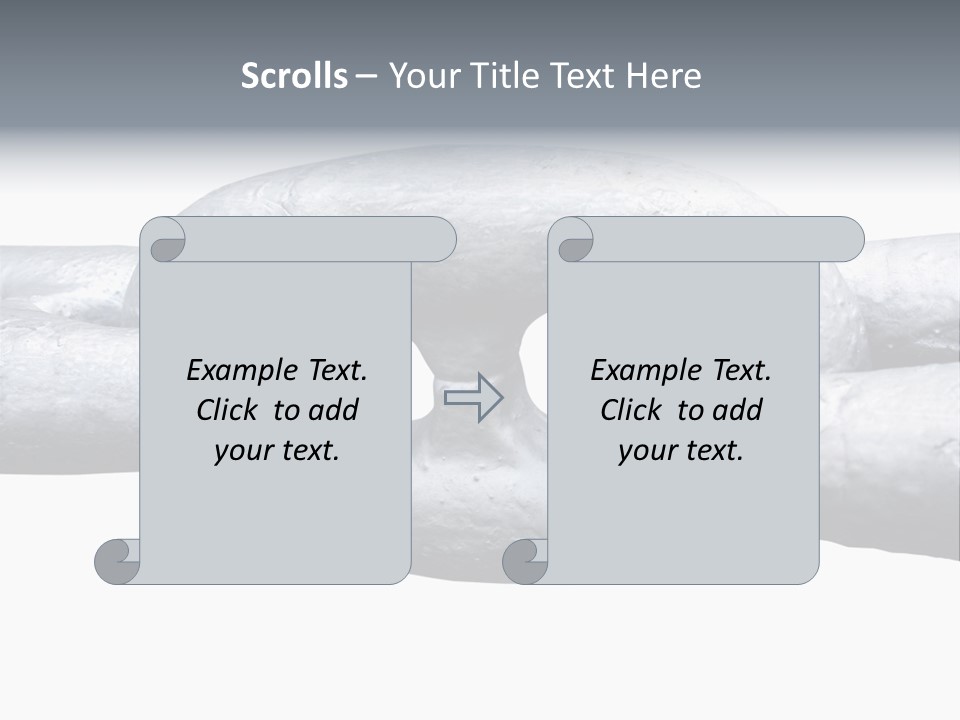 Scrolls – Your Title Text Here

Example Text. Click to add your text.

Example Text. Click to add your text.